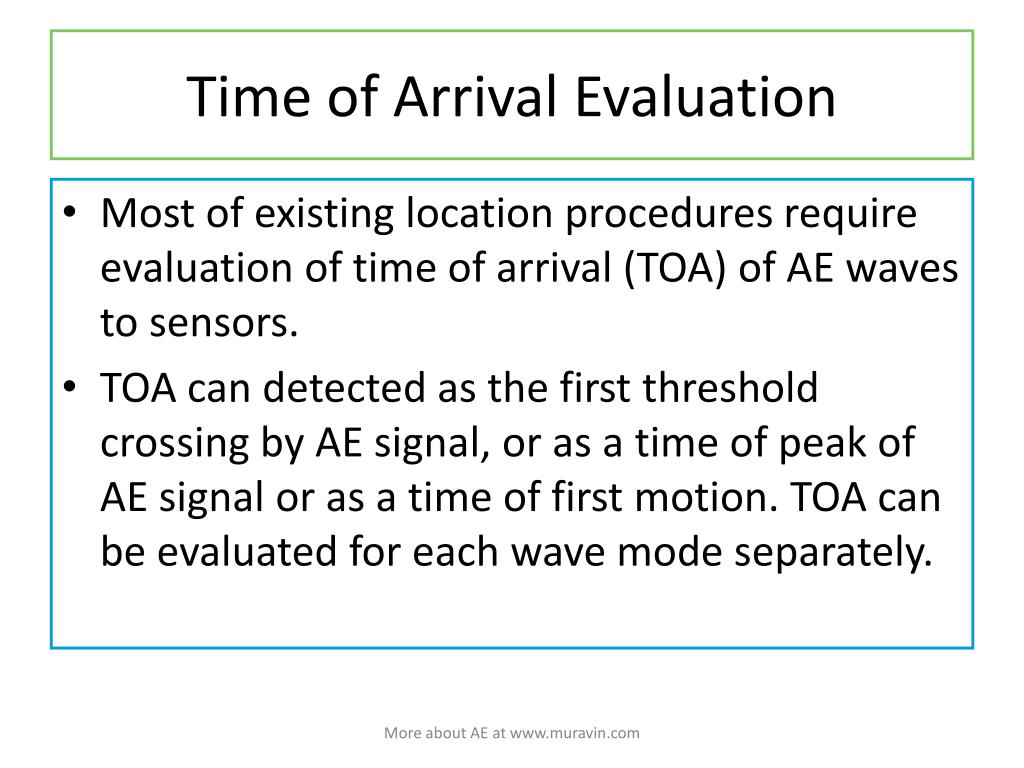 Time of Arrival Evaluation

• Most of existing location procedures require evaluation of time of arrival (TOA) of AE waves to sensors.

• TOA can detected as the first threshold crossing by AE signal, or as a time of peak of AE signal or as a time of first motion. TOA can be evaluated for each wave mode separately.

More about AE at www.muravin.com